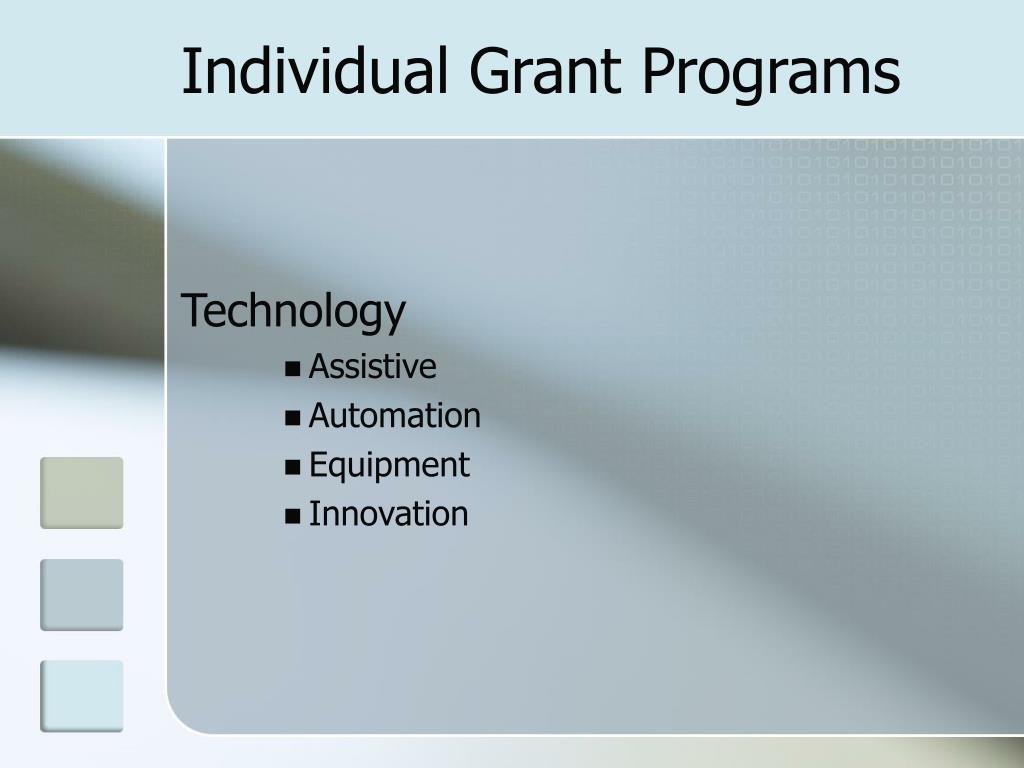 Individual Grant Programs

Technology

- Assistive
- Automation
- Equipment
- Innovation